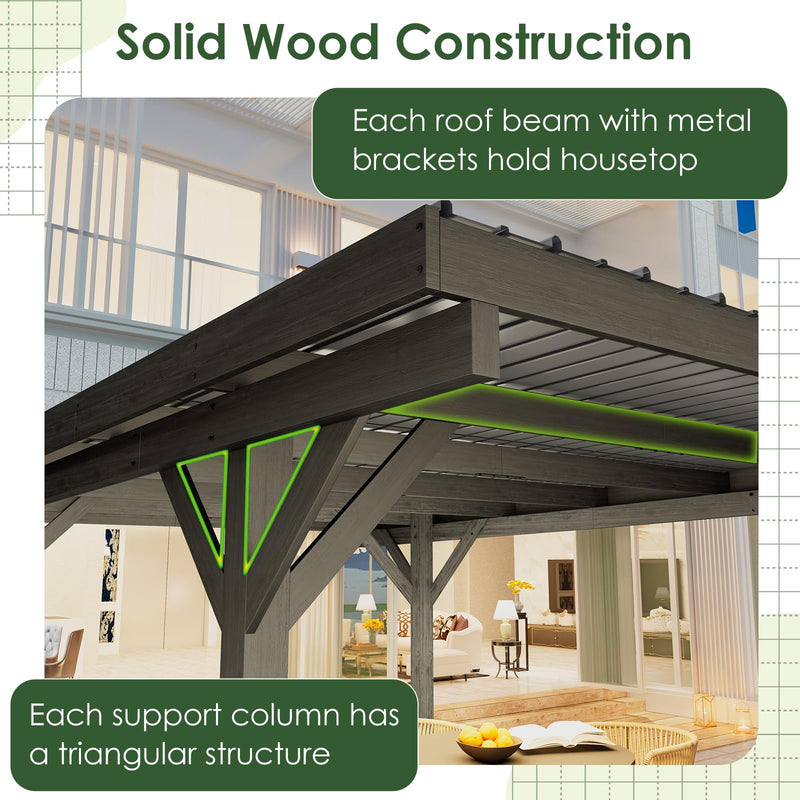 Solid Wood Construction

Each roof beam with metal brackets hold housetop

Each support column has a triangular structure